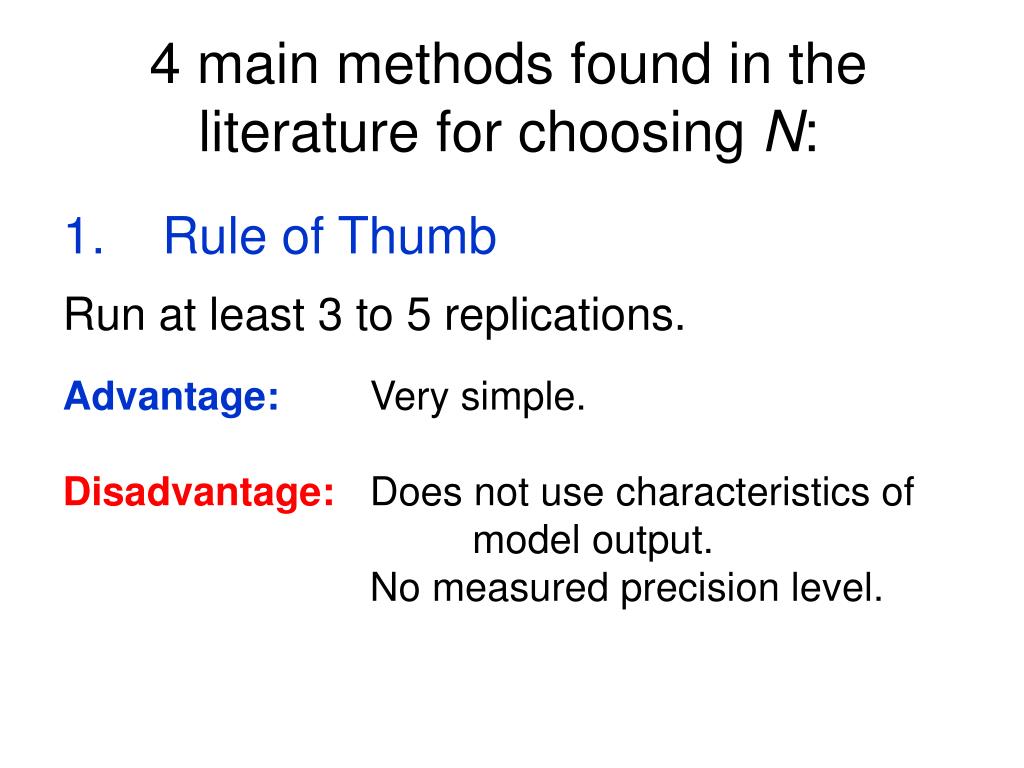 4 main methods found in the literature for choosing $N$:

1. Rule of Thumb

Run at least 3 to 5 replications.

Advantage: Very simple.

Disadvantage: Does not use characteristics of model output.
No measured precision level.